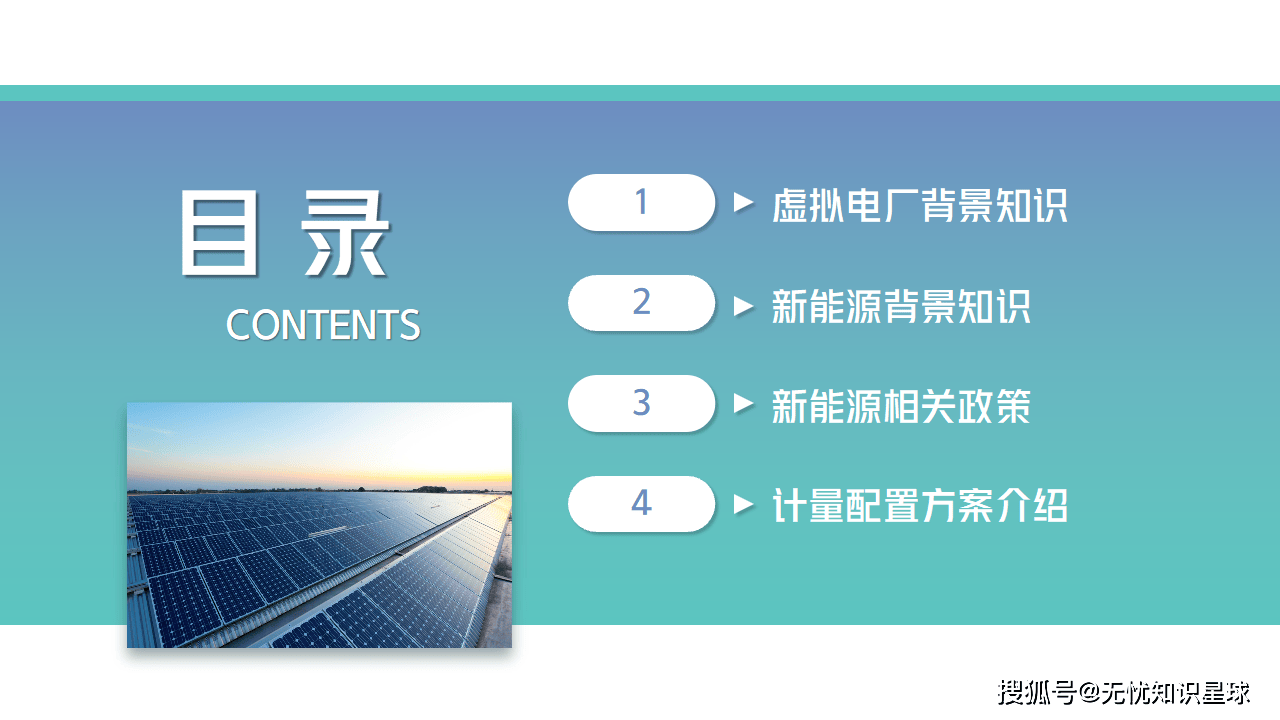 目录
CONTENTS

1 ▶ 虚拟电厂背景知识

2 ▶ 新能源背景知识

3 ▶ 新能源相关政策

4 ▶ 计量配置方案介绍

搜狐号@无忧知识星球